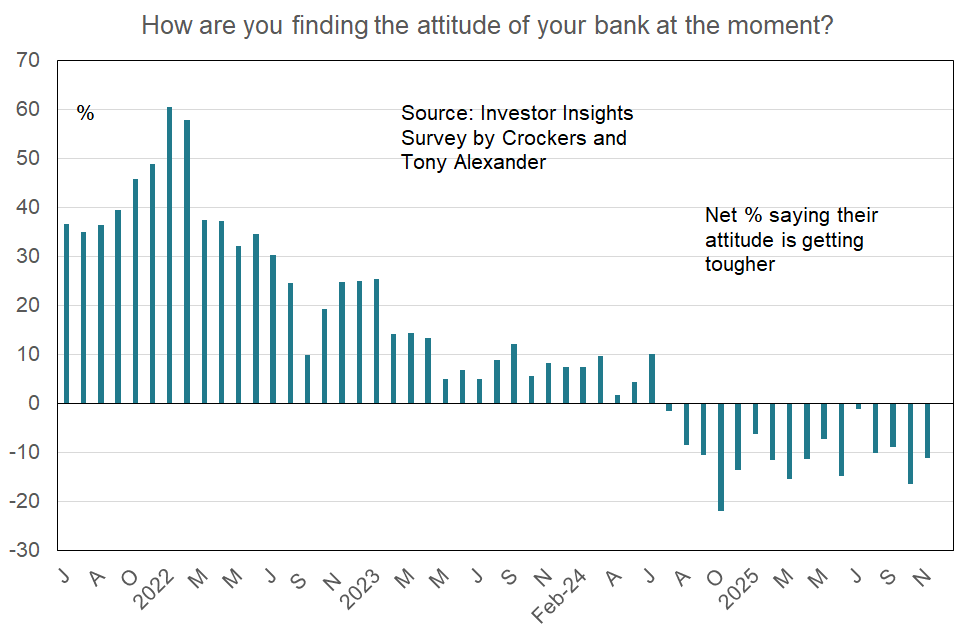 How are you finding the attitude of your bank at the moment?

70
60
50
40
30
20
10
0
-10
-20
-30

%

Source: Investor Insights Survey by Crockers and Tony Alexander

Net % saying their attitude is getting tougher

J
A
O
2022
M
M
J
S
N
2023
M
M
J
S
N
Feb-24
A
J
A
O
2025
M
M
J
S
N